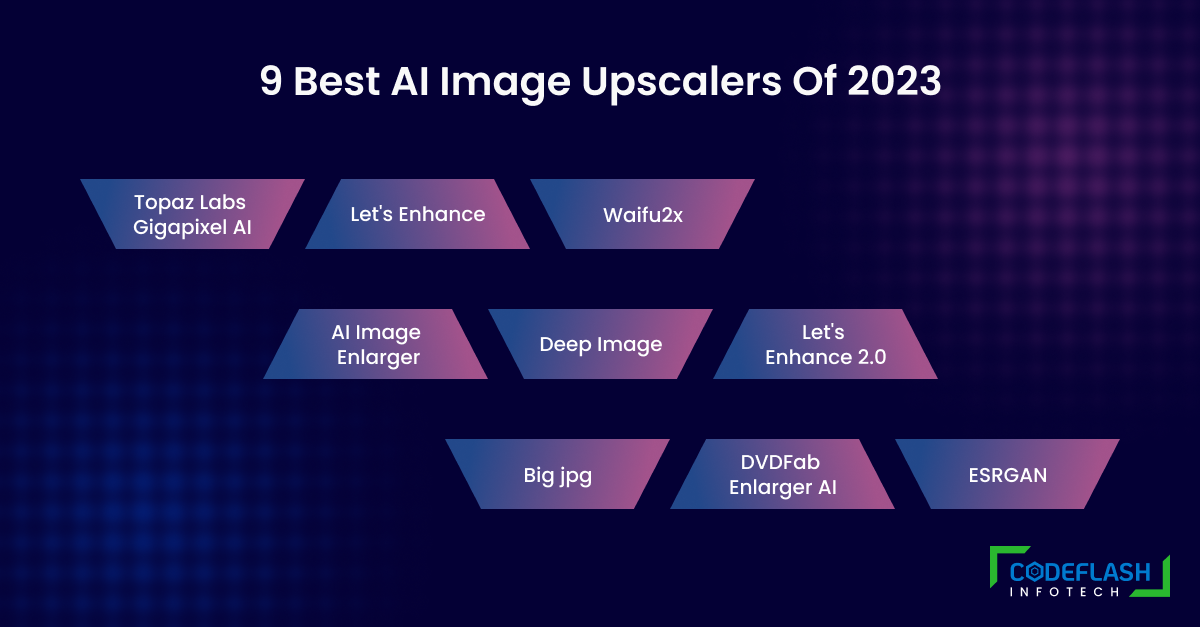 9 Best AI Image Upscalers Of 2023

Topaz Labs Gigapixel AI

Let's Enhance

Waifu2x

AI Image Enlarger

Deep Image

Let's Enhance 2.0

Big jpg

DVDFab Enlarger AI

ESRGAN

CODEFLASH INFOTECH